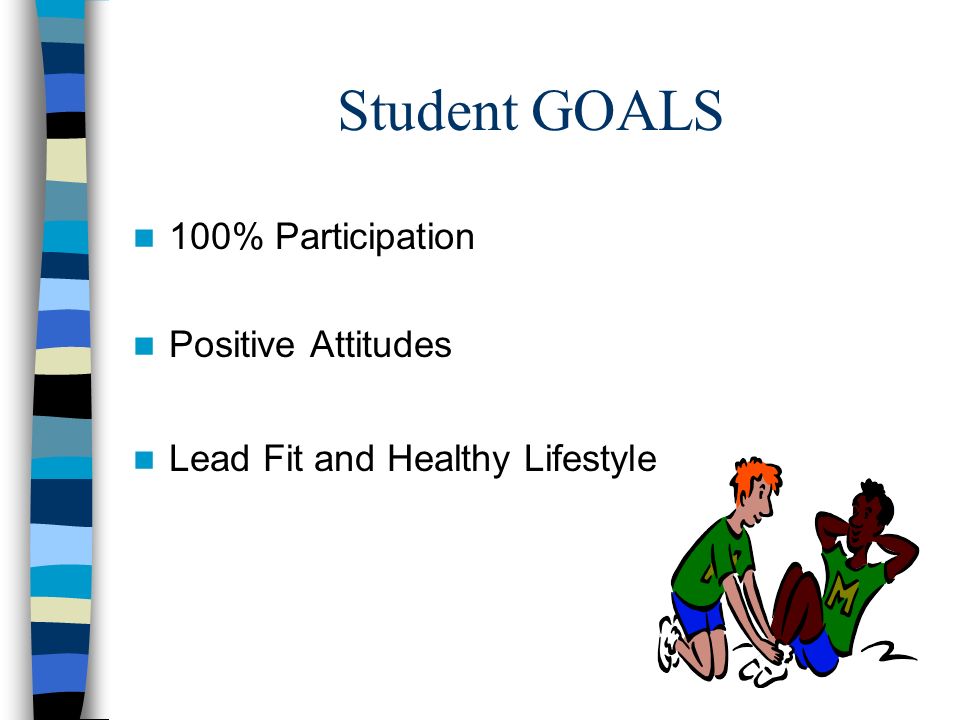 Student GOALS

100% Participation

Positive Attitudes

Lead Fit and Healthy Lifestyle

M